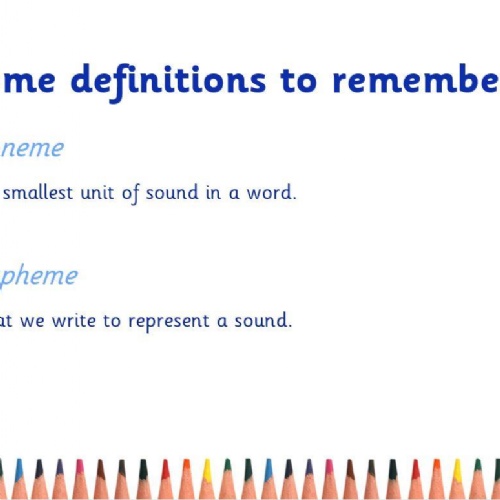 me definitions to remembe

neme

smallest unit of sound in a word.

pheme

at we write to represent a sound.